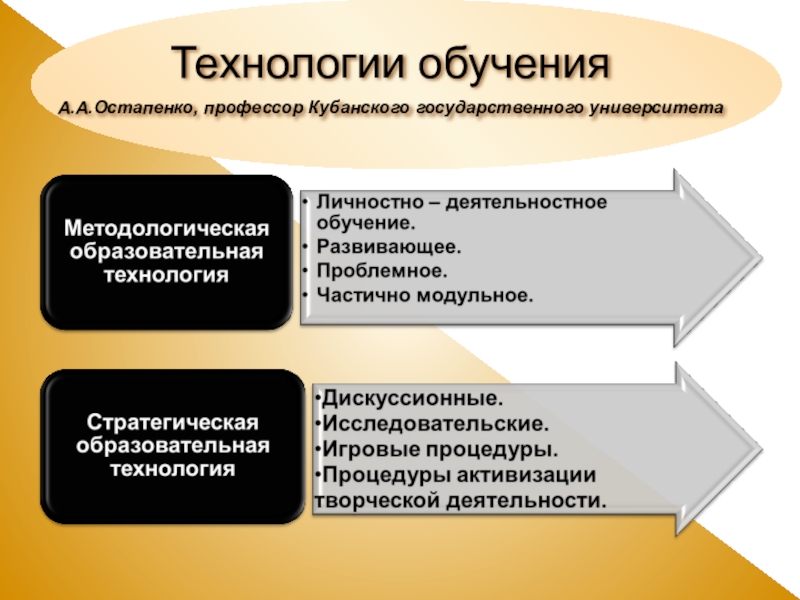 Технологии обучения

А.А.Остапенко, профессор Кубанского государственного университета

Методологическая образовательная технология

• Личностно – деятельностное обучение.
• Развивающее.
• Проблемное.
• Частично модульное.

Стратегическая образовательная технология

•Дискуссионные.
•Исследовательские.
•Игровые процедуры.
•Процедуры активизации творческой деятельности.